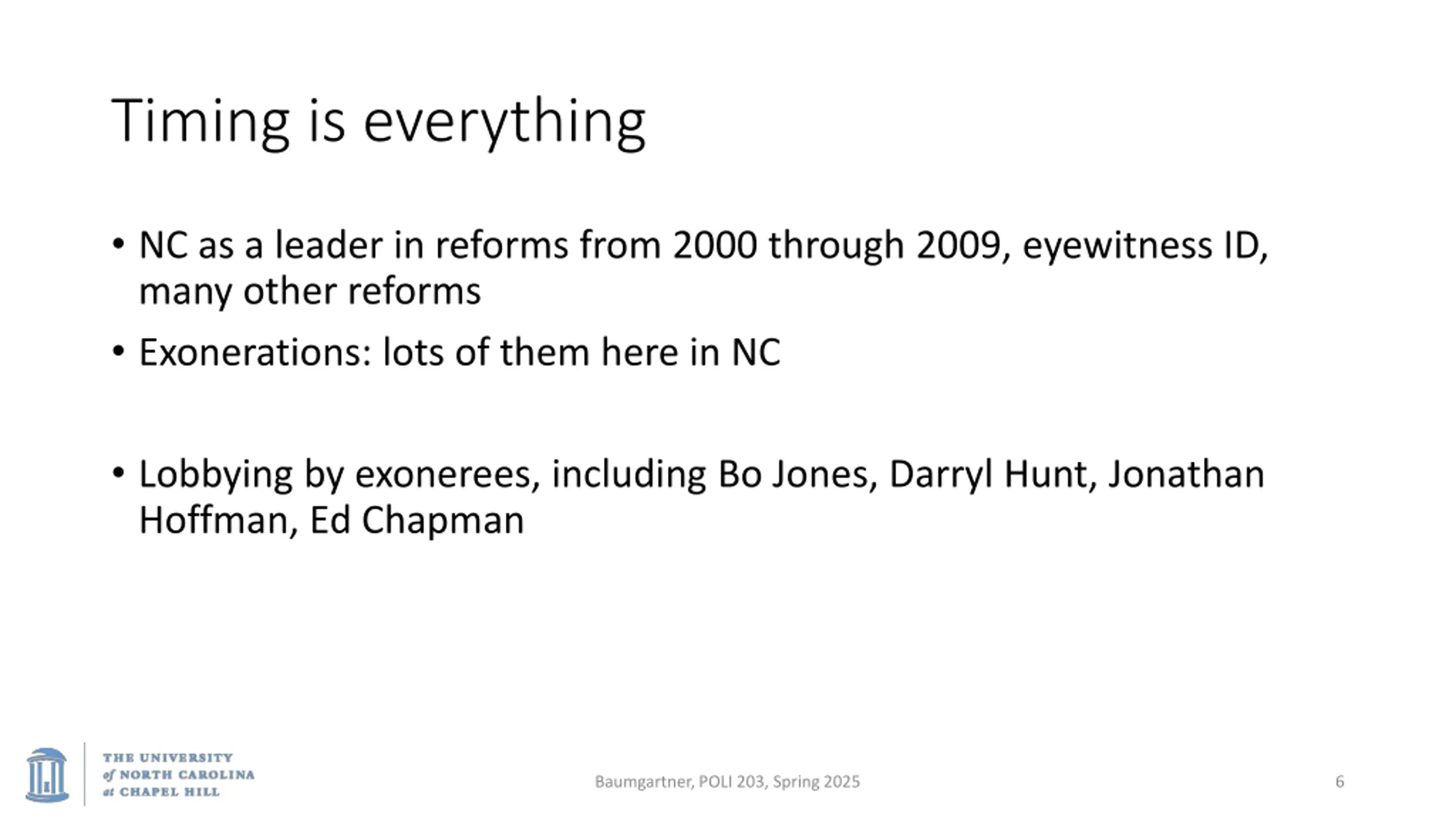 Timing is everything

• NC as a leader in reforms from 2000 through 2009, eyewitness ID, many other reforms

• Exonerations: lots of them here in NC

• Lobbying by exonerees, including Bo Jones, Darryl Hunt, Jonathan Hoffman, Ed Chapman

THE UNIVERSITY of NORTH CAROLINA at CHAPEL HILL

Baumgartner, POLI 203, Spring 2025

6